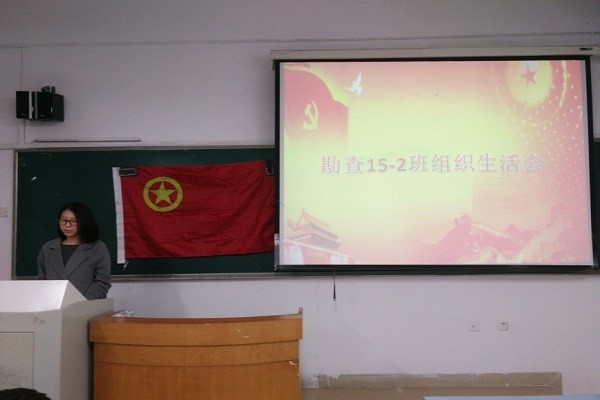 勘查15-2班组织生活会